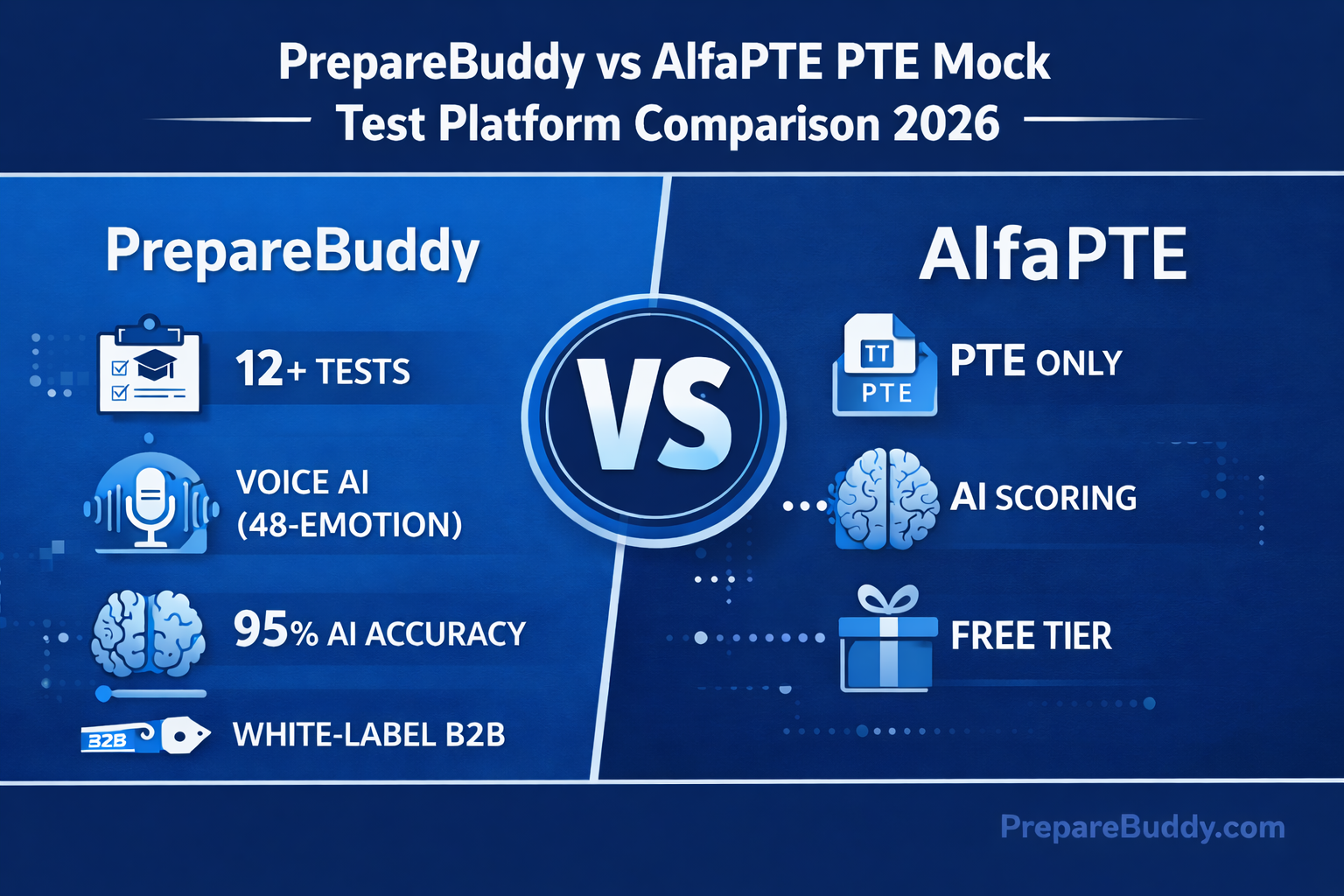 PrepareBuddy vs AlfaPTE PTE Mock Test Platform Comparison 2026

PrepareBuddy

12+ TESTS

VOICE AI (48-EMOTION)

95% AI ACCURACY

B2B

WHITE-LABEL B2B

VS

AlfaPTE

TT

PTE

PTE ONLY

AI SCORING

FREE TIER

PrepareBuddy.com